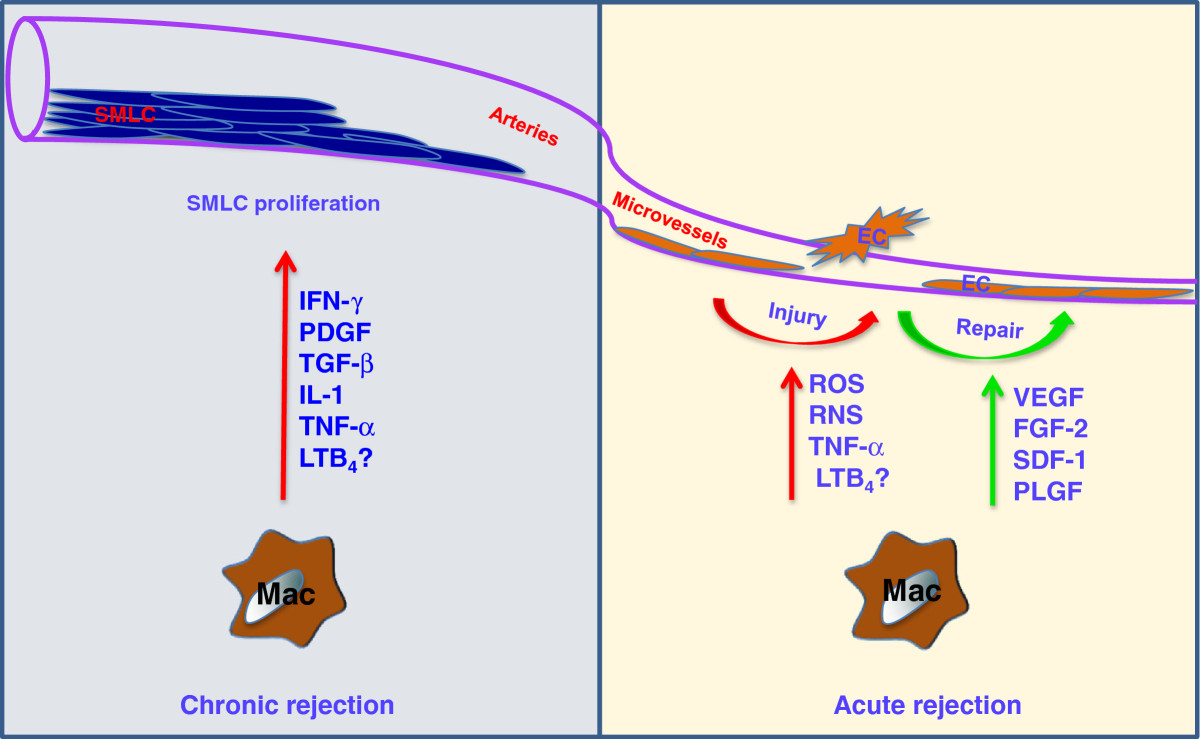 SMLC

Arteries

SMLC proliferation

IFN-$\gamma$
PDGF
TGF-$\beta$
IL-1
TNF-$\alpha$
$LTB_4$?

Mac

Chronic rejection

Microvessels

EC

EC

Injury

Repair

ROS
RNS
TNF-$\alpha$
$LTB_4$?

VEGF
FGF-2
SDF-1
PLGF

Mac

Acute rejection